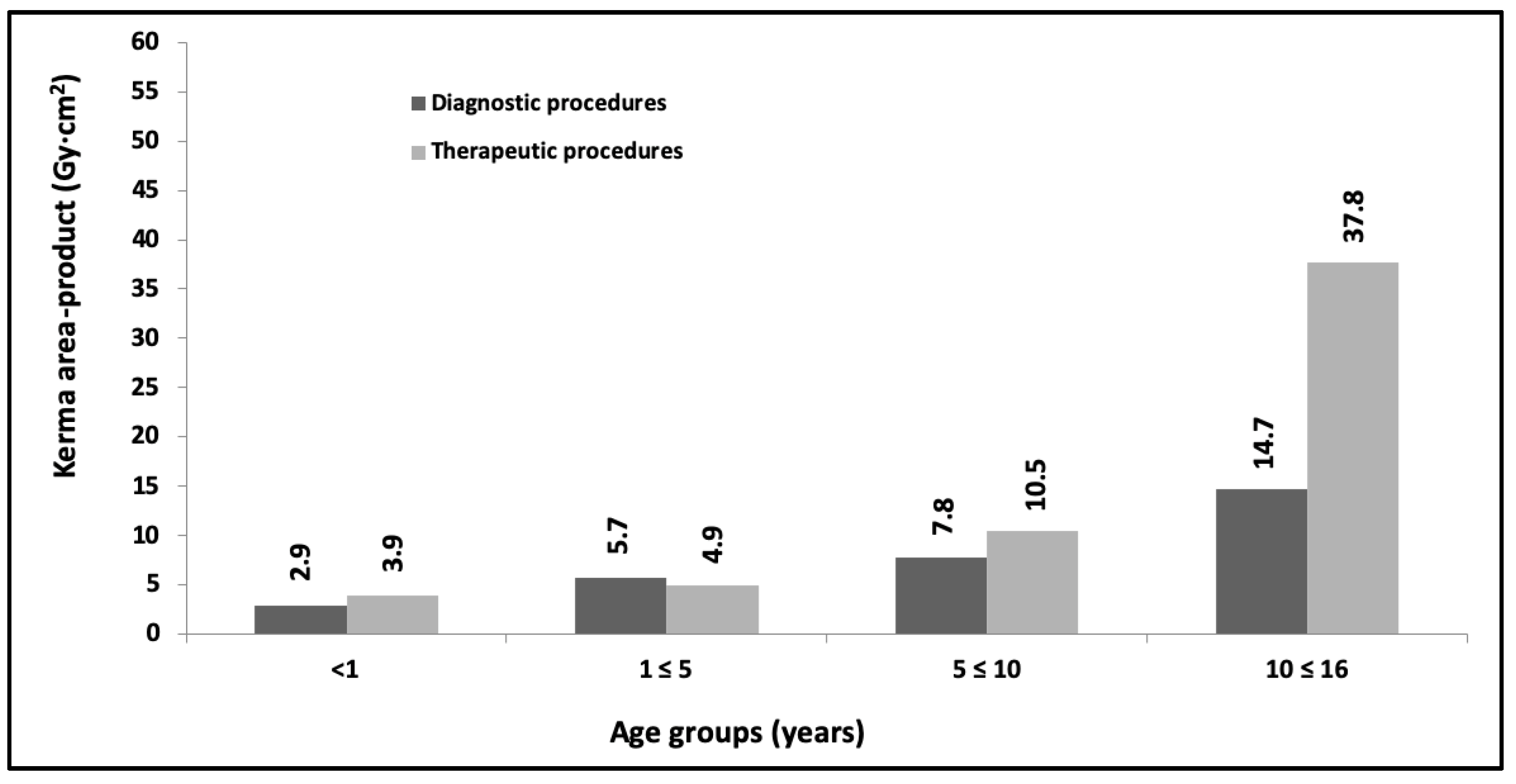 Kerma area-product (Gy·cm$^2$)

60
55
50
45
40
35
30
25
20
15
10
5
0

Diagnostic procedures
Therapeutic procedures

2.9
3.9
5.7
4.9
7.8
10.5
14.7
37.8

<1
1 ≤ 5
5 ≤ 10
10 ≤ 16

Age groups (years)